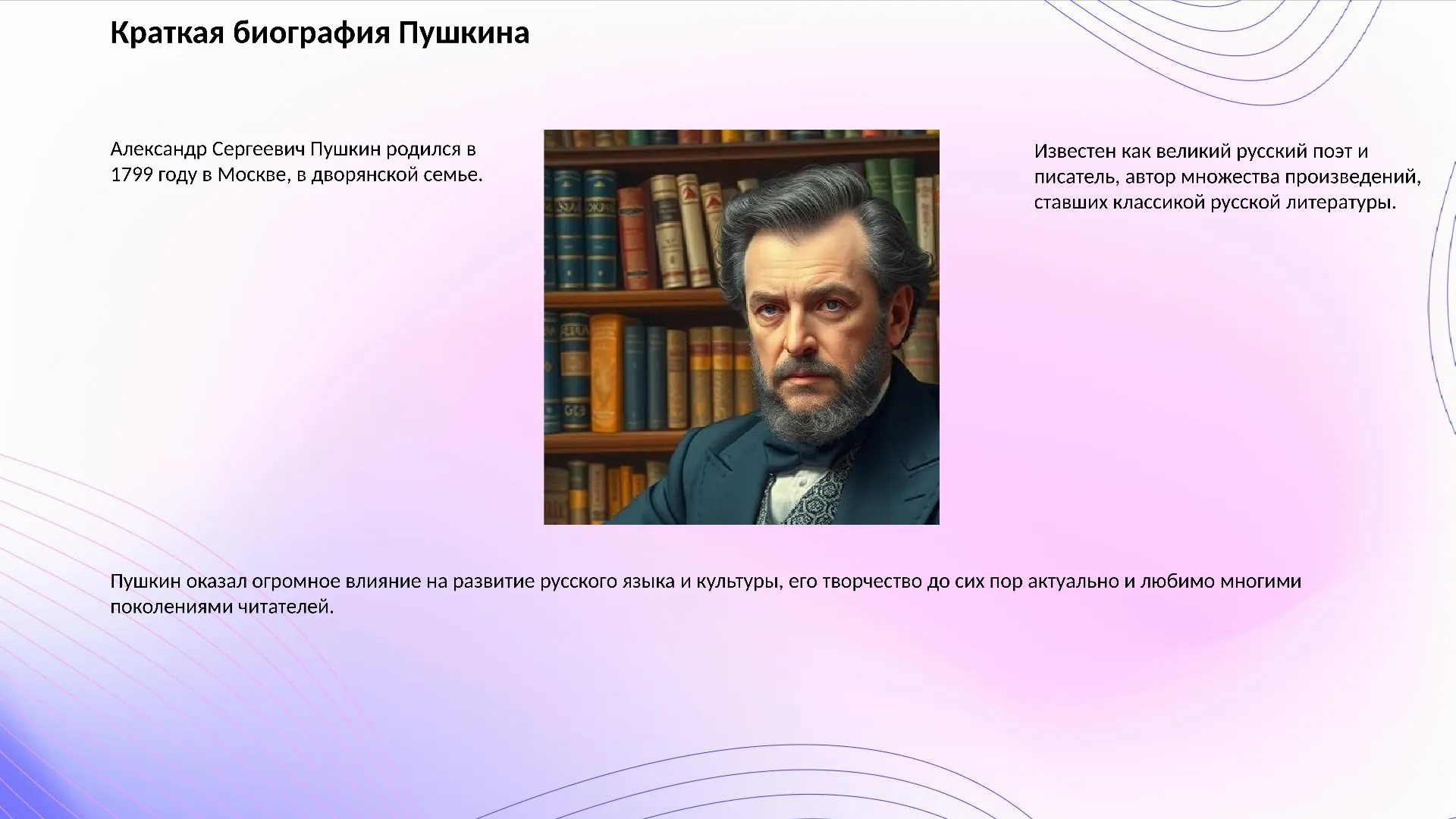 Краткая биография Пушкина

Александр Сергеевич Пушкин родился в 1799 году в Москве, в дворянской семье.

Известен как великий русский поэт и писатель, автор множества произведений, ставших классикой русской литературы.

Пушкин оказал огромное влияние на развитие русского языка и культуры, его творчество до сих пор актуально и любимо многими поколениями читателей.